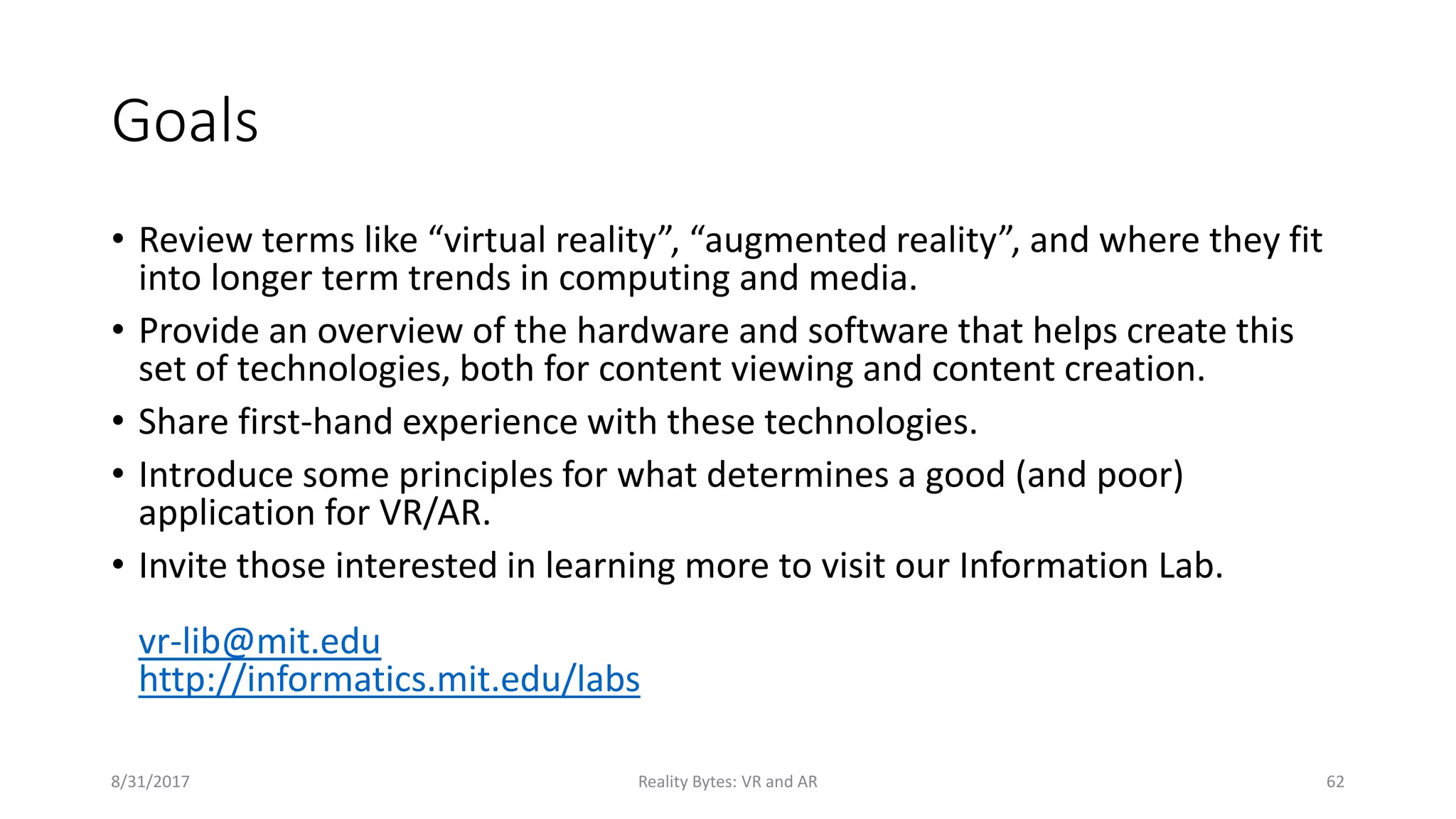 Goals

• Review terms like “virtual reality”, “augmented reality”, and where they fit into longer term trends in computing and media.
• Provide an overview of the hardware and software that helps create this set of technologies, both for content viewing and content creation.
• Share first-hand experience with these technologies.
• Introduce some principles for what determines a good (and poor) application for VR/AR.
• Invite those interested in learning more to visit our Information Lab.

vr-lib@mit.edu
http://informatics.mit.edu/labs

8/31/2017
Reality Bytes: VR and AR
62